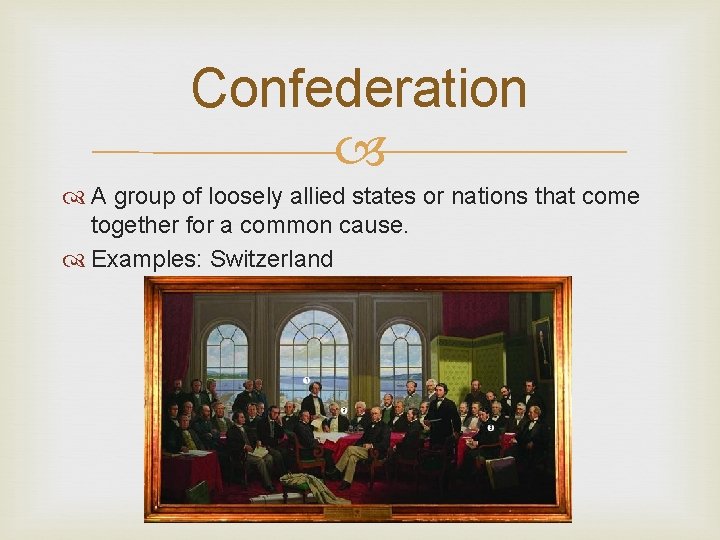 Confederation

A group of loosely allied states or nations that come together for a common cause.

Examples: Switzerland

1

2

3